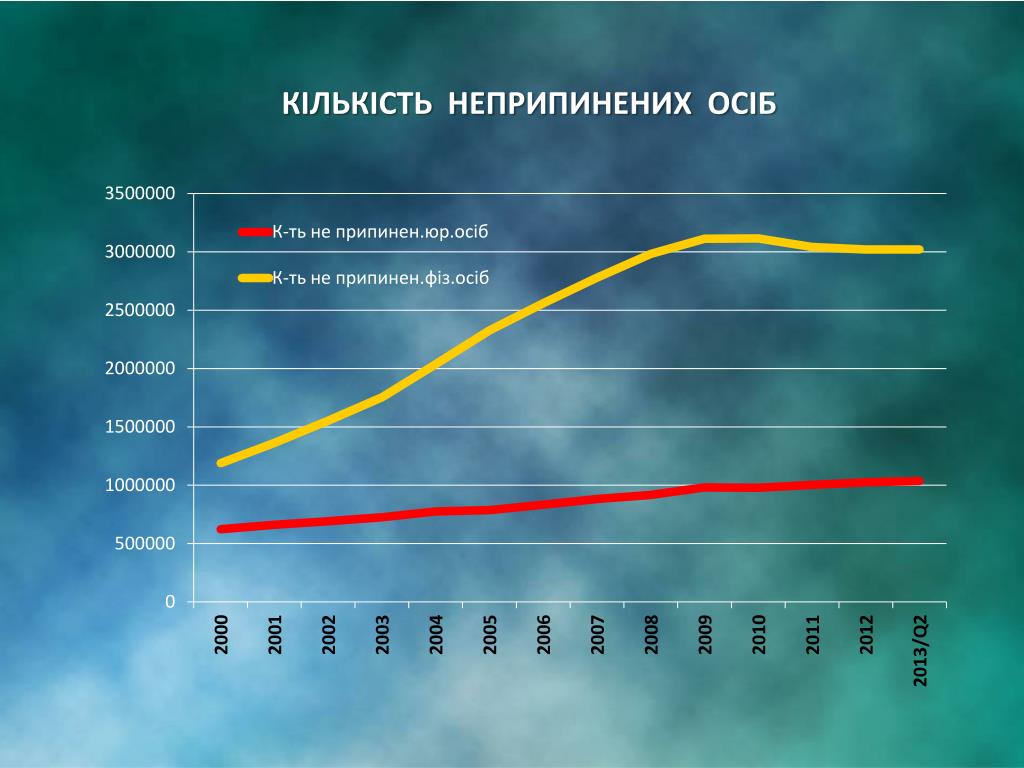 КІЛЬКІСТЬ НЕПРИПИНЕНИХ ОСІБ

3500000
3000000
2500000
2000000
1500000
1000000
500000
0

К-ть не припинен.юр.осіб
К-ть не припинен.фіз.осіб

2000
2001
2002
2003
2004
2005
2006
2007
2008
2009
2010
2011
2012
2013/Q2